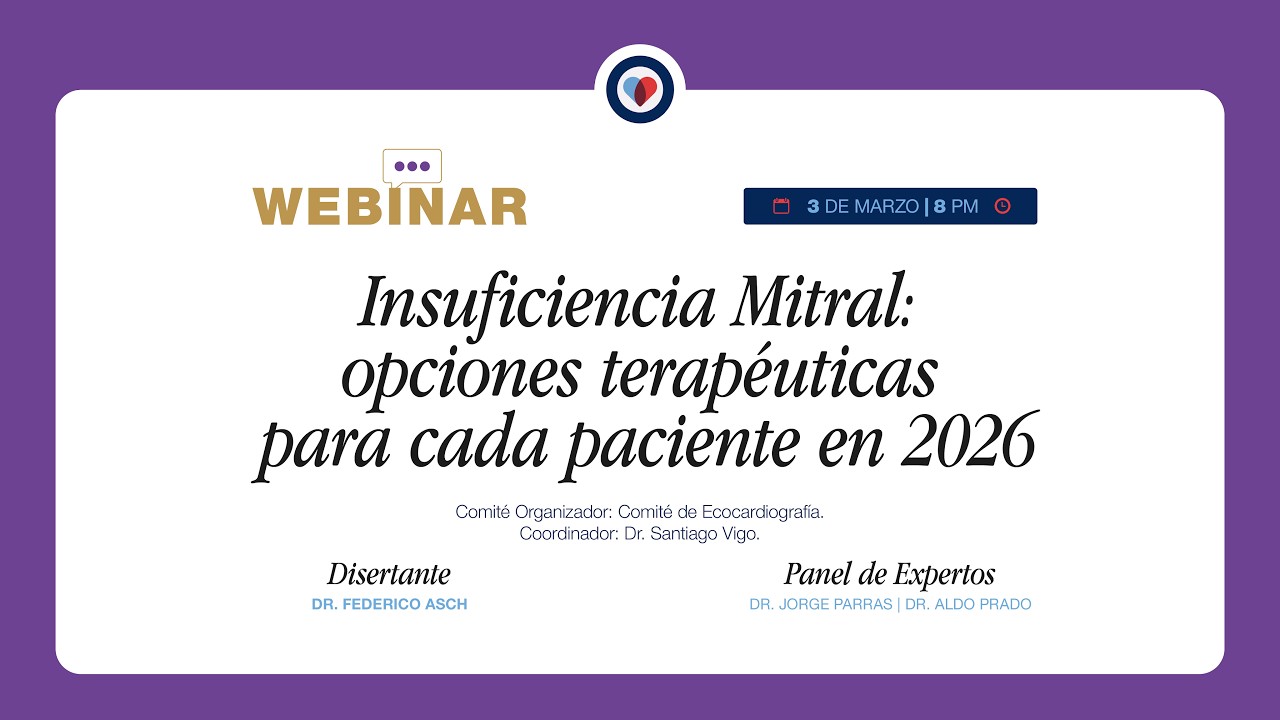 WEBINAR

3 DE MARZO | 8 PM

Insuficiencia Mitral: opciones terapéuticas para cada paciente en 2026

Comité Organizador: Comité de Ecocardiografía.
Coordinador: Dr. Santiago Vigo.

Disertante
DR. FEDERICO ASCH

Panel de Expertos
DR. JORGE PARRAS | DR. ALDO PRADO